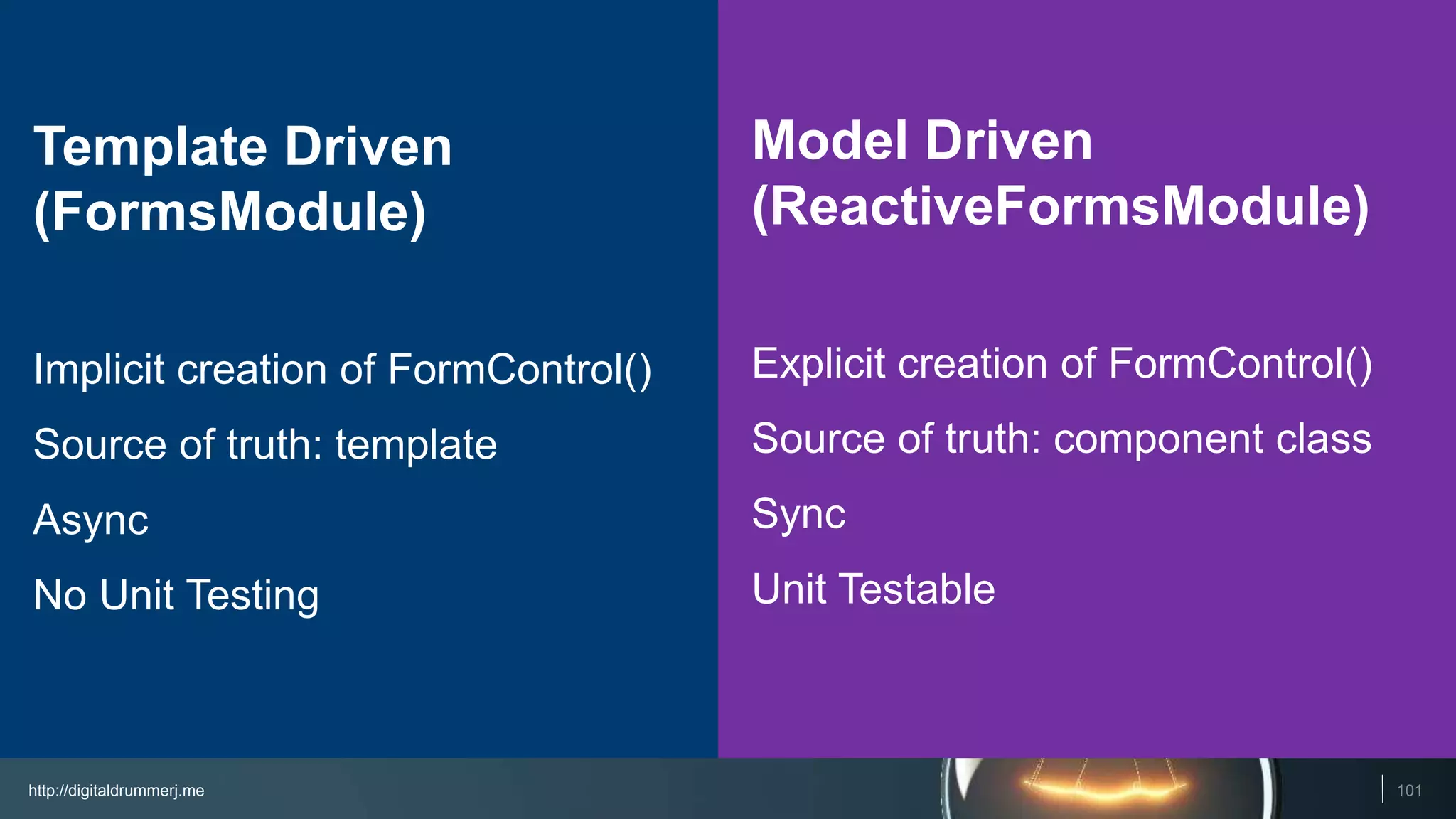 Template Driven (FormsModule)

Implicit creation of FormControl()

Source of truth: template

Async

No Unit Testing

Model Driven (ReactiveFormsModule)

Explicit creation of FormControl()

Source of truth: component class

Sync

Unit Testable

http://digitaldrummerj.me

101